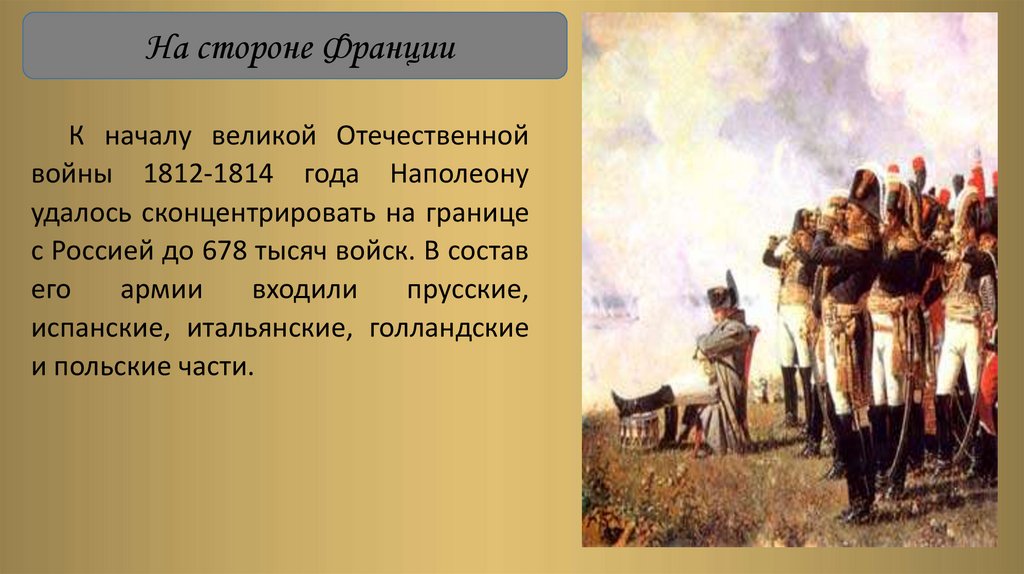 На стороне Франции

К началу великой Отечественной войны 1812-1814 года Наполеону удалось сконцентрировать на границе с Россией до 678 тысяч войск. В состав его армии входили прусские, испанские, итальянские, голландские и польские части.